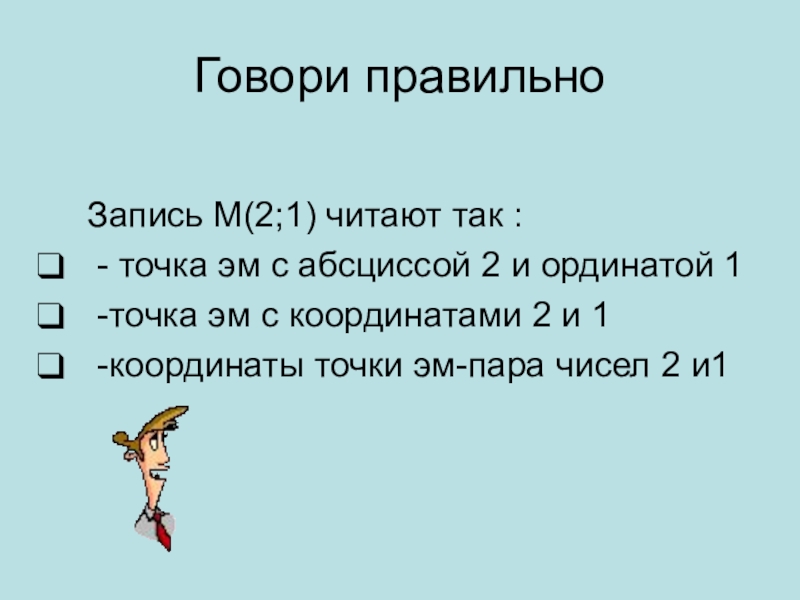 Говори правильно

Запись М(2;1) читают так :

❑ - точка эм с абсциссой 2 и ординатой 1
❑ -точка эм с координатами 2 и 1
❑ -координаты точки эм-пара чисел 2 и1